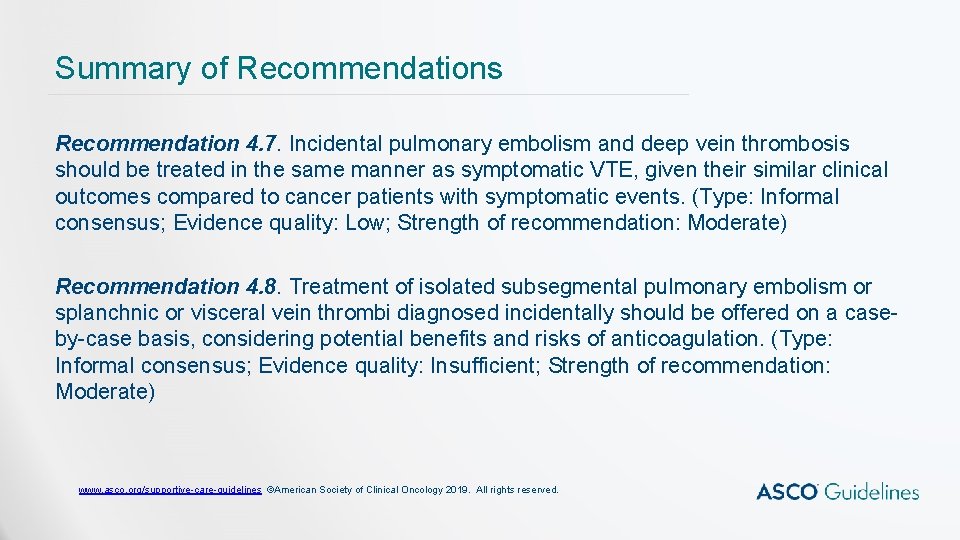 Summary of Recommendations

Recommendation 4.7. Incidental pulmonary embolism and deep vein thrombosis should be treated in the same manner as symptomatic VTE, given their similar clinical outcomes compared to cancer patients with symptomatic events. (Type: Informal consensus; Evidence quality: Low; Strength of recommendation: Moderate)

Recommendation 4.8. Treatment of isolated subsegmental pulmonary embolism or splanchnic or visceral vein thrombi diagnosed incidentally should be offered on a case-by-case basis, considering potential benefits and risks of anticoagulation. (Type: Informal consensus; Evidence quality: Insufficient; Strength of recommendation: Moderate)

www.asco.org/supportive-care-guidelines ©American Society of Clinical Oncology 2019. All rights reserved.

ASCO Guidelines